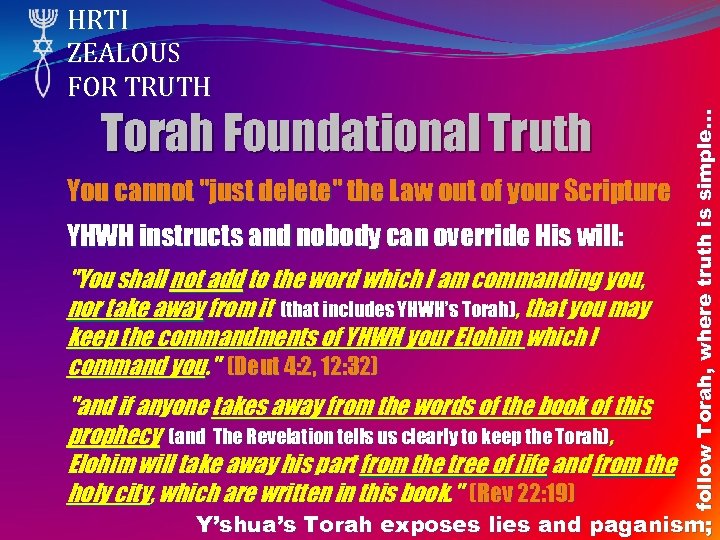 HRTI
ZEALOUS
FOR TRUTH

Torah Foundational Truth

You cannot "just delete" the Law out of your Scripture

YHWH instructs and nobody can override His will:

"You shall not add to the word which I am commanding you, nor take away from it (that includes YHWH's Torah), that you may keep the commandments of YHWH your Elohim which I command you." (Deut 4:2, 12:32)

"and if anyone takes away from the words of the book of this prophecy (and The Revelation tells us clearly to keep the Torah), Elohim will take away his part from the tree of life and from the holy city, which are written in this book." (Rev 22:19)

Y'shua's Torah exposes lies and paganism; follow Torah, where truth is simple...